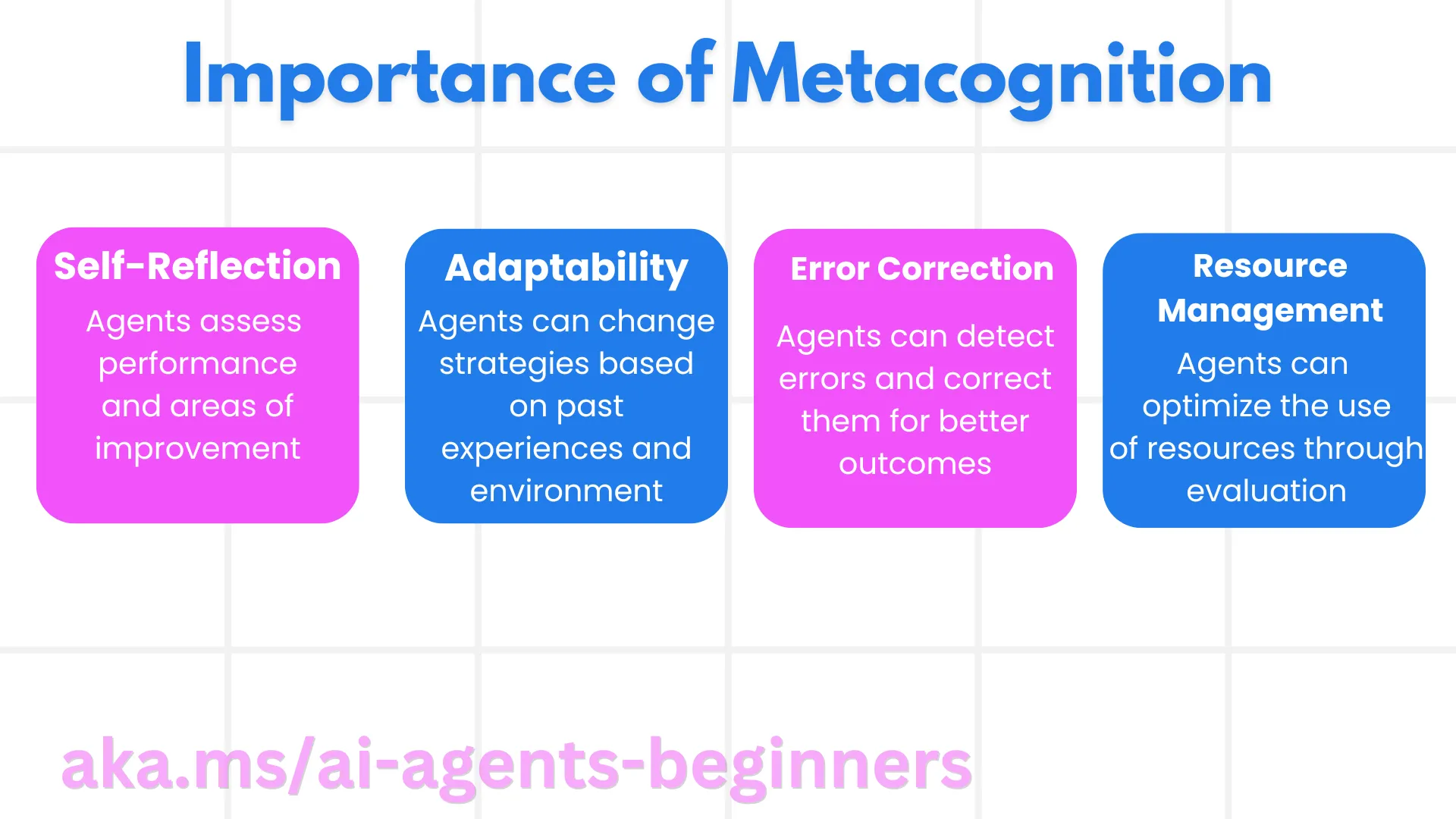 Importance of Metacognition

Self-Reflection

Agents assess performance and areas of improvement

Adaptability

Agents can change strategies based on past experiences and environment

Error Correction

Agents can detect errors and correct them for better outcomes

Resource Management

Agents can optimize the use of resources through evaluation

aka.ms/ai-agents-beginners